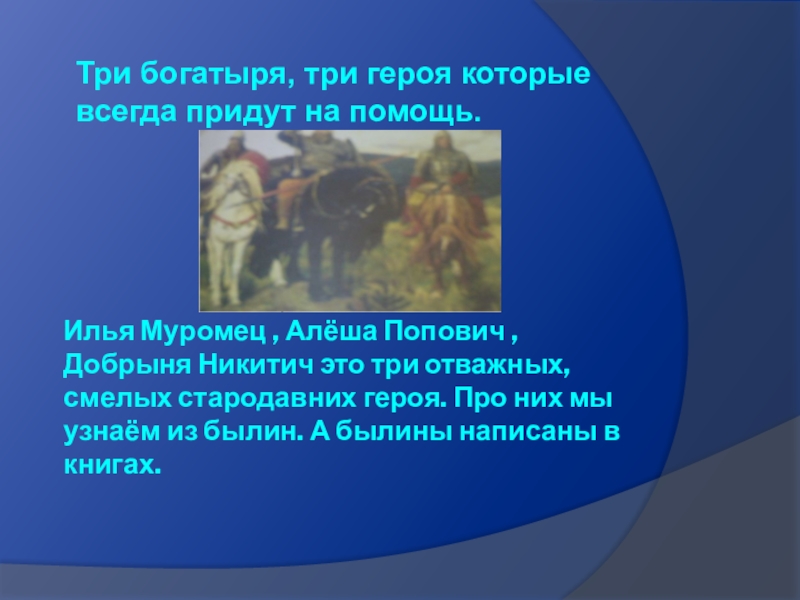 Три богатыря, три героя которые всегда придут на помощь.

Илья Муромец , Алёша Попович , Добрыня Никитич это три отважных, смелых стародавних героя. Про них мы узнаём из былин. А былины написаны в книгах.